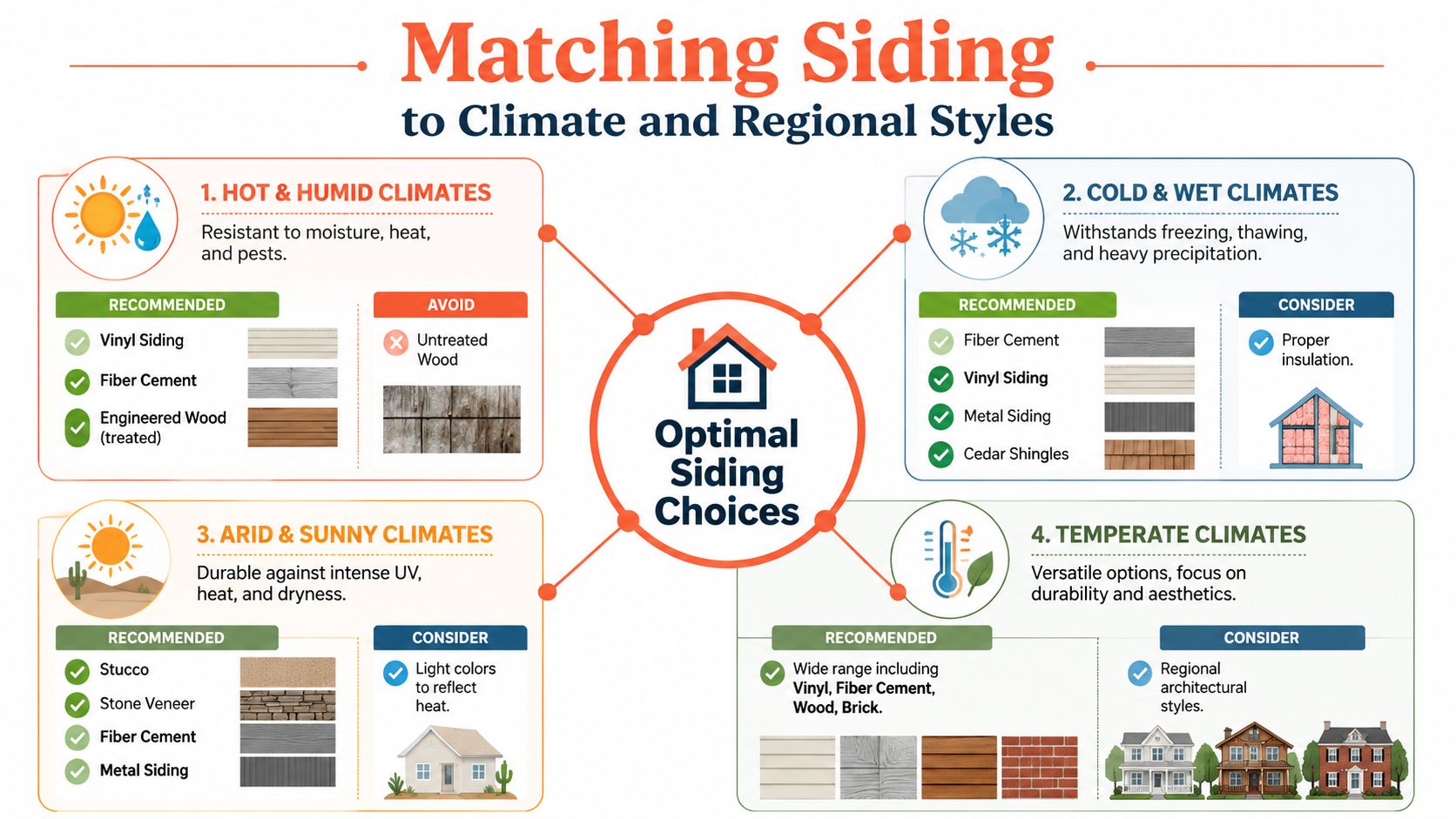 Matching Siding
to Climate and Regional Styles

1. HOT & HUMID CLIMATES
Resistant to moisture, heat, and pests.

RECOMMENDED
Vinyl Siding
Fiber Cement
Engineered Wood (treated)

AVOID
Untreated Wood

2. COLD & WET CLIMATES
Withstands freezing, thawing, and heavy precipitation.

RECOMMENDED
Fiber Cement
Vinyl Siding
Metal Siding
Cedar Shingles

CONSIDER
Proper insulation.

Optimal Siding Choices

3. ARID & SUNNY CLIMATES
Durable against intense UV, heat, and dryness.

RECOMMENDED
Stucco
Stone Veneer
Fiber Cement
Metal Siding

CONSIDER
Light colors to reflect heat.

4. TEMPERATE CLIMATES
Versatile options, focus on durability and aesthetics.

RECOMMENDED
Wide range including Vinyl, Fiber Cement, Wood, Brick.

CONSIDER
Regional architectural styles.